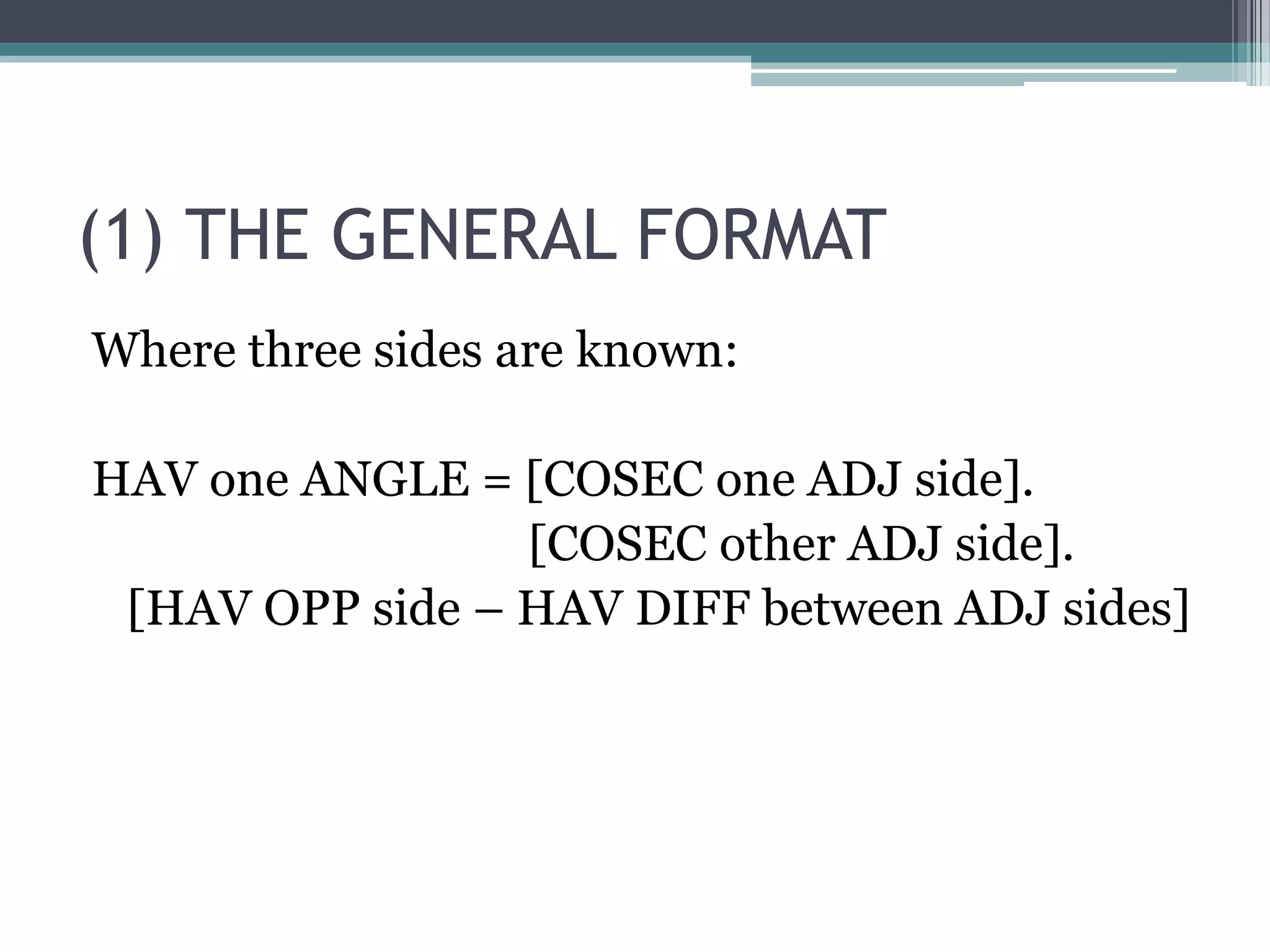 (1) THE GENERAL FORMAT

Where three sides are known:

HAV one ANGLE = [COSEC one ADJ side].
[COSEC other ADJ side].
[HAV OPP side – HAV DIFF between ADJ sides]